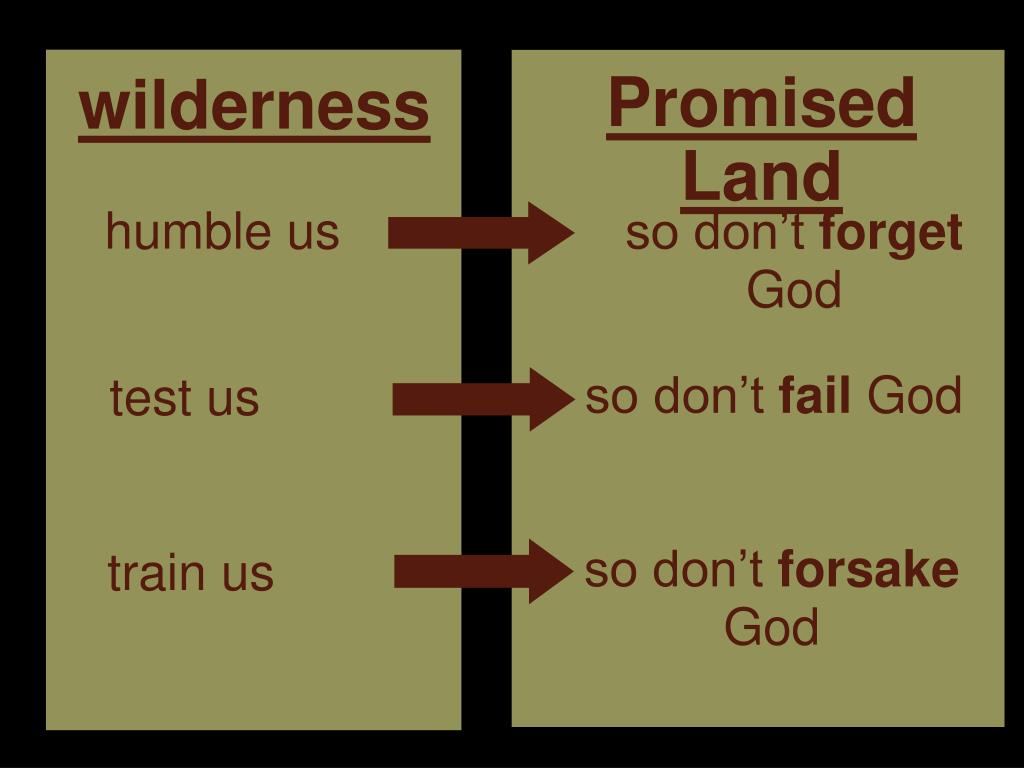 wilderness

humble us

test us

train us

Promised Land

so don’t forget God

so don’t fail God

so don’t forsake God